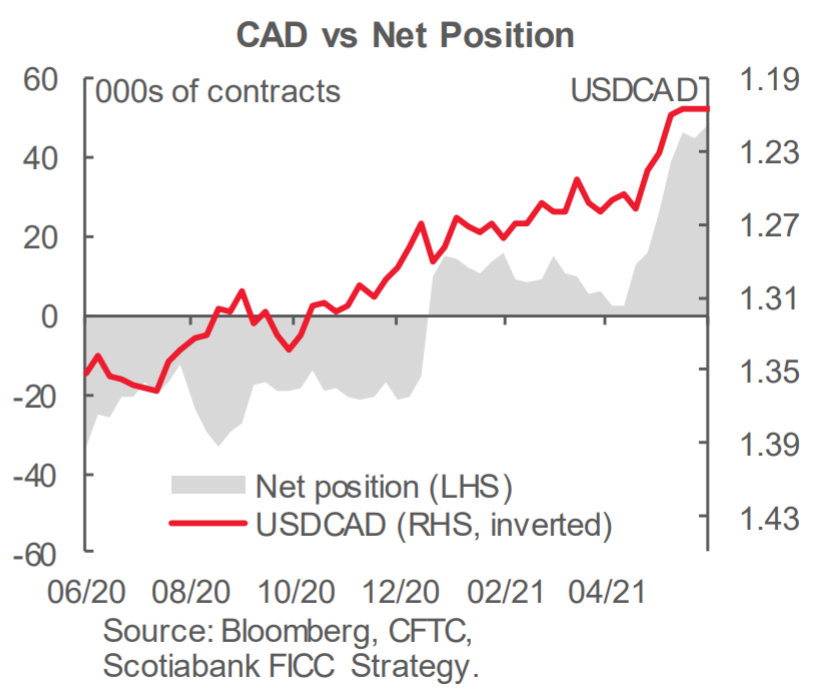 CAD vs Net Position

000s of contracts

USDCAD

60
40
20
0
-20
-40
-60

1.19
1.23
1.27
1.31
1.35
1.39
1.43

Net position (LHS)
USDCAD (RHS, inverted)

06/20
08/20
10/20
12/20
02/21
04/21

Source: Bloomberg, CFTC, Scotiabank FICC Strategy.